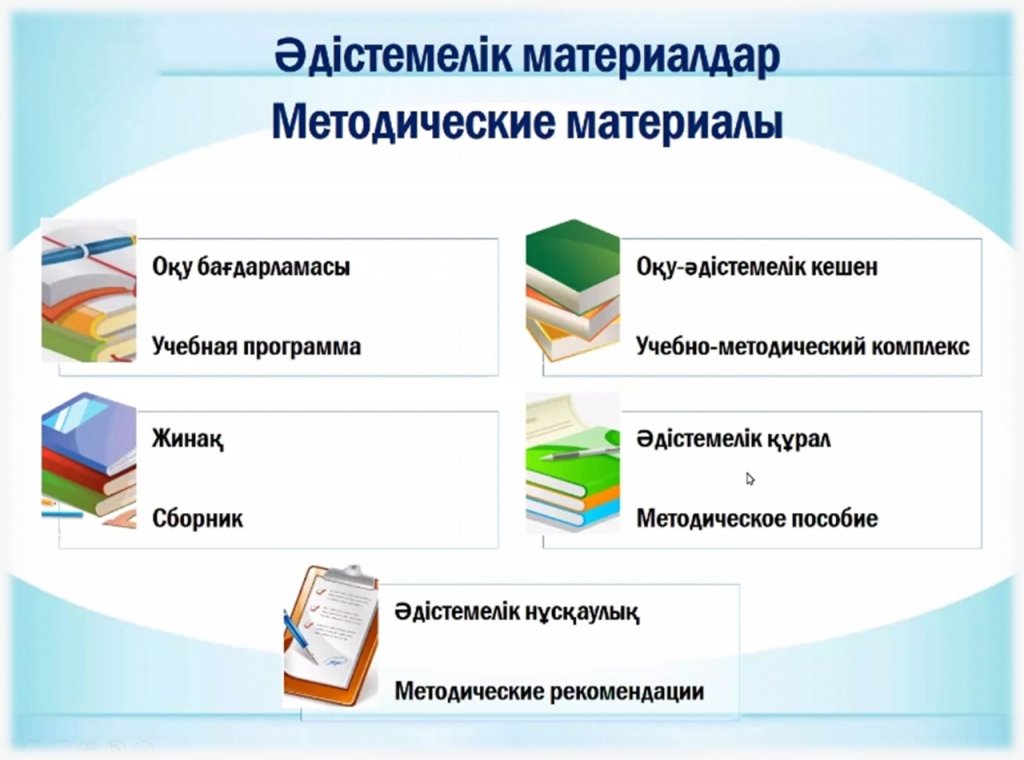 Әдістемелік материалдар
Методические материалы

Оқу бағдарламасы

Учебная программа

Оқу-әдістемелік кешен

Учебно-методический комплекс

Жинақ

Сборник

Әдістемелік құрал

Методическое пособие

Әдістемелік нұсқаулық

Методические рекомендации